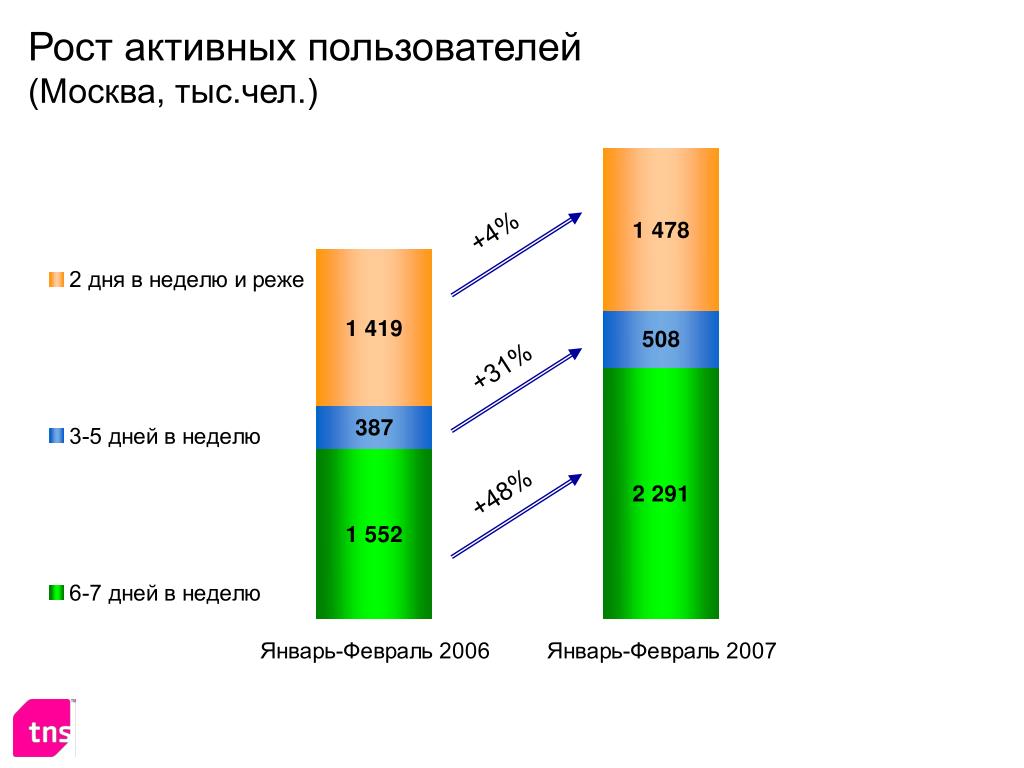 Рост активных пользователей
(Москва, тыс.чел.)

2 дня в неделю и реже

3-5 дней в неделю

6-7 дней в неделю

1 419

387

1 552

+4%

+31%

+48%

1 478

508

2 291

Январь-Февраль 2006

Январь-Февраль 2007

tns